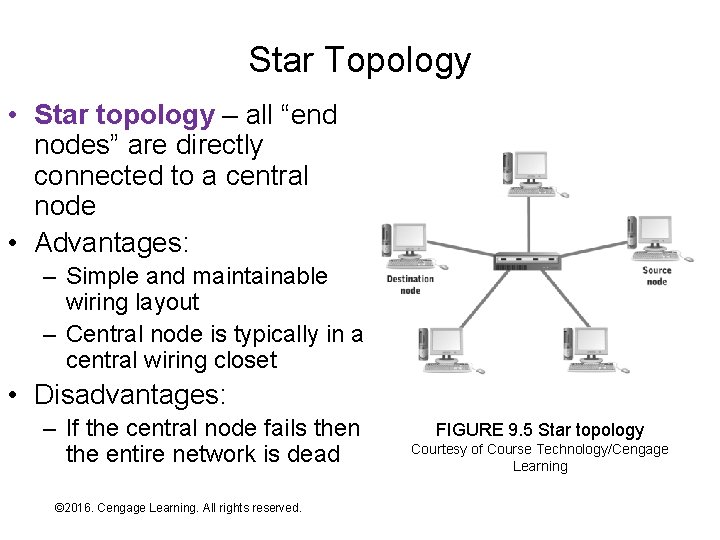 Star Topology

• Star topology – all “end nodes” are directly connected to a central node

• Advantages:

– Simple and maintainable wiring layout

– Central node is typically in a central wiring closet

• Disadvantages:

– If the central node fails then the entire network is dead

Destination node

Source node

FIGURE 9.5 Star topology
Courtesy of Course Technology/Cengage Learning

©2016. Cengage Learning. All rights reserved.